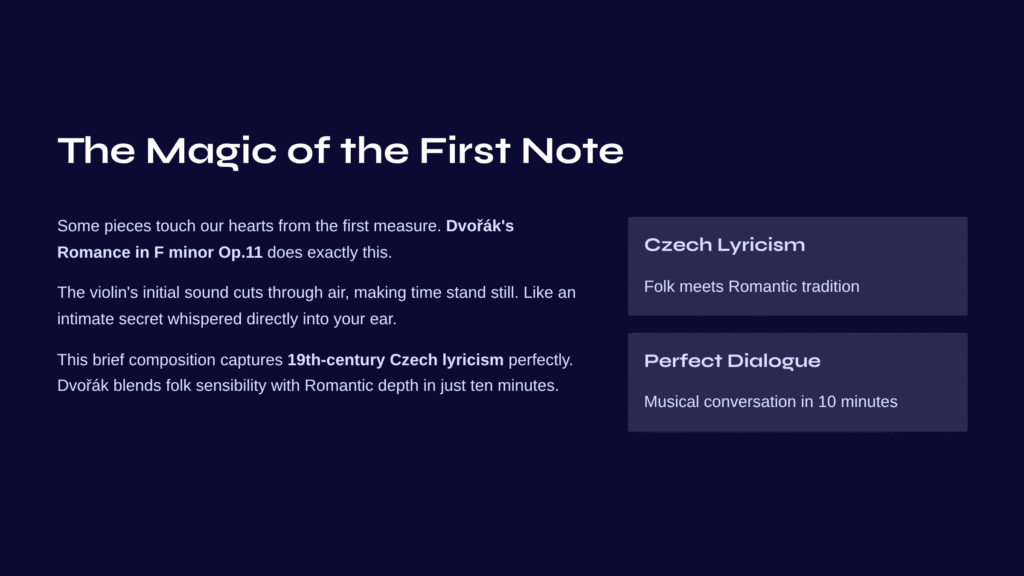 The Magic of the First Note

Some pieces touch our hearts from the first measure. Dvořák's Romance in F minor Op.11 does exactly this.

The violin's initial sound cuts through air, making time stand still. Like an intimate secret whispered directly into your ear.

This brief composition captures 19th-century Czech lyricism perfectly. Dvořák blends folk sensibility with Romantic depth in just ten minutes.

Czech Lyricism

Folk meets Romantic tradition

Perfect Dialogue

Musical conversation in 10 minutes